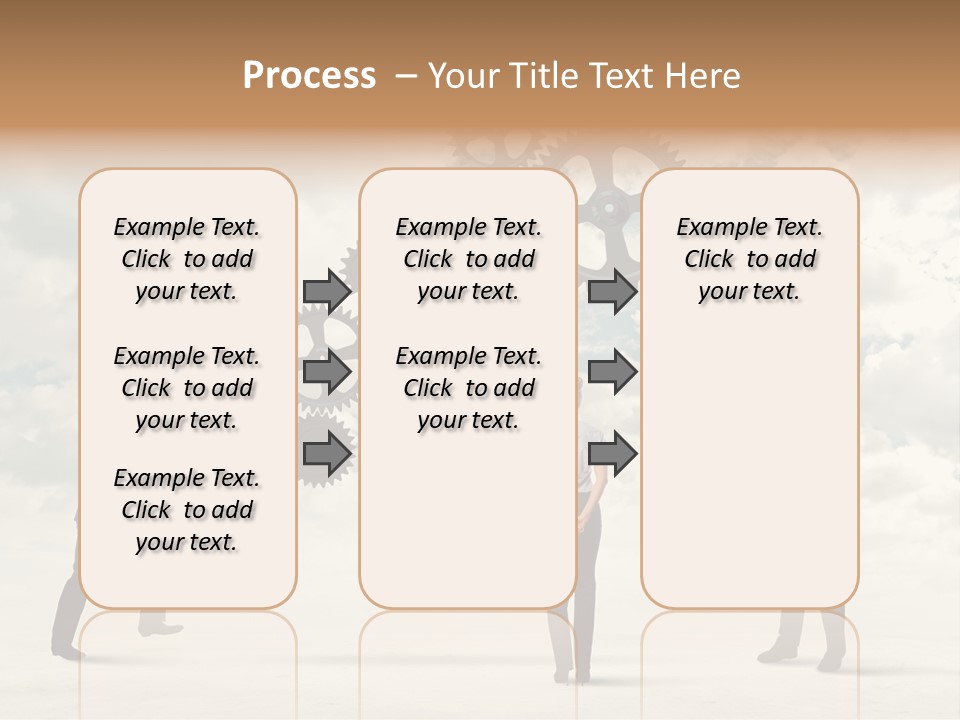 Process – Your Title Text Here

Example Text. Click to add your text.

Example Text. Click to add your text.

Example Text. Click to add your text.

Example Text. Click to add your text.

Example Text. Click to add your text.

Example Text. Click to add your text.